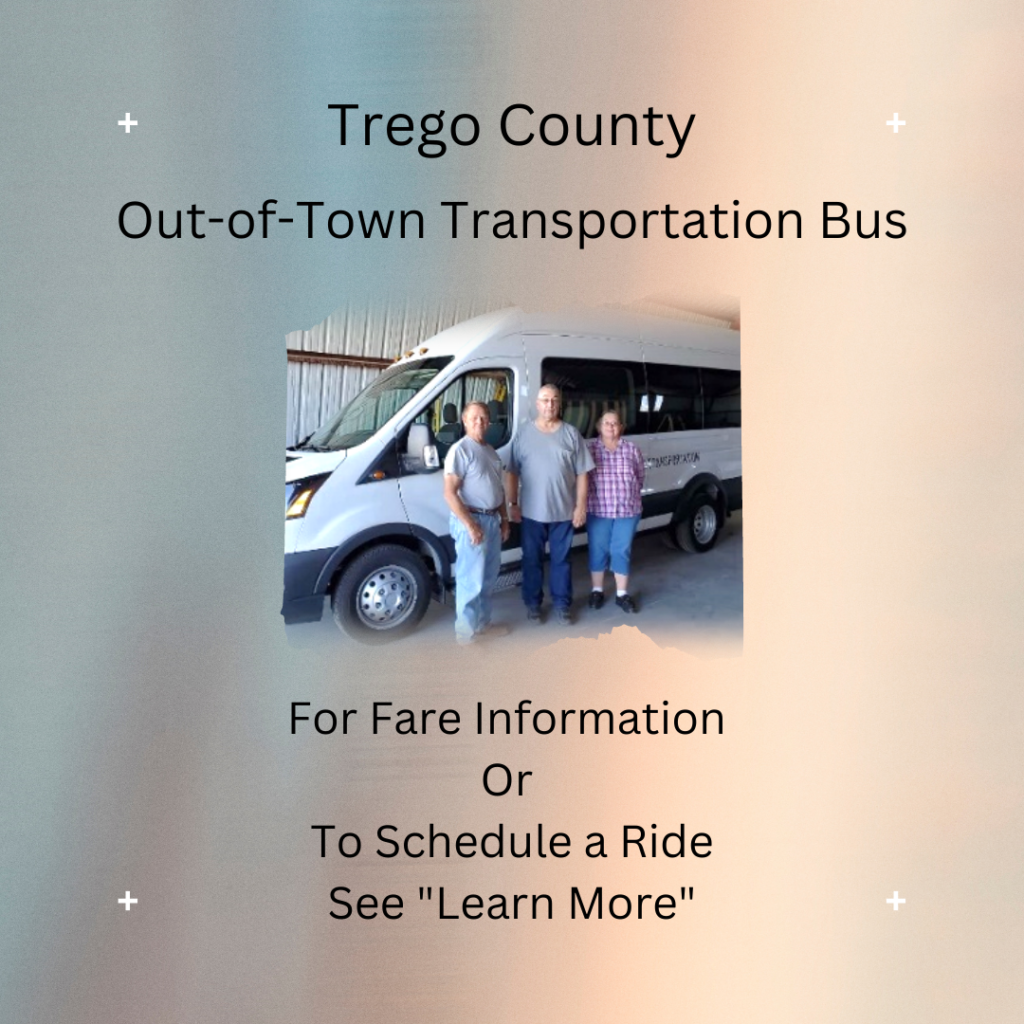 Trego County

Out-of-Town Transportation Bus

TRANSPORTATION

For Fare Information
Or
To Schedule a Ride
See "Learn More"